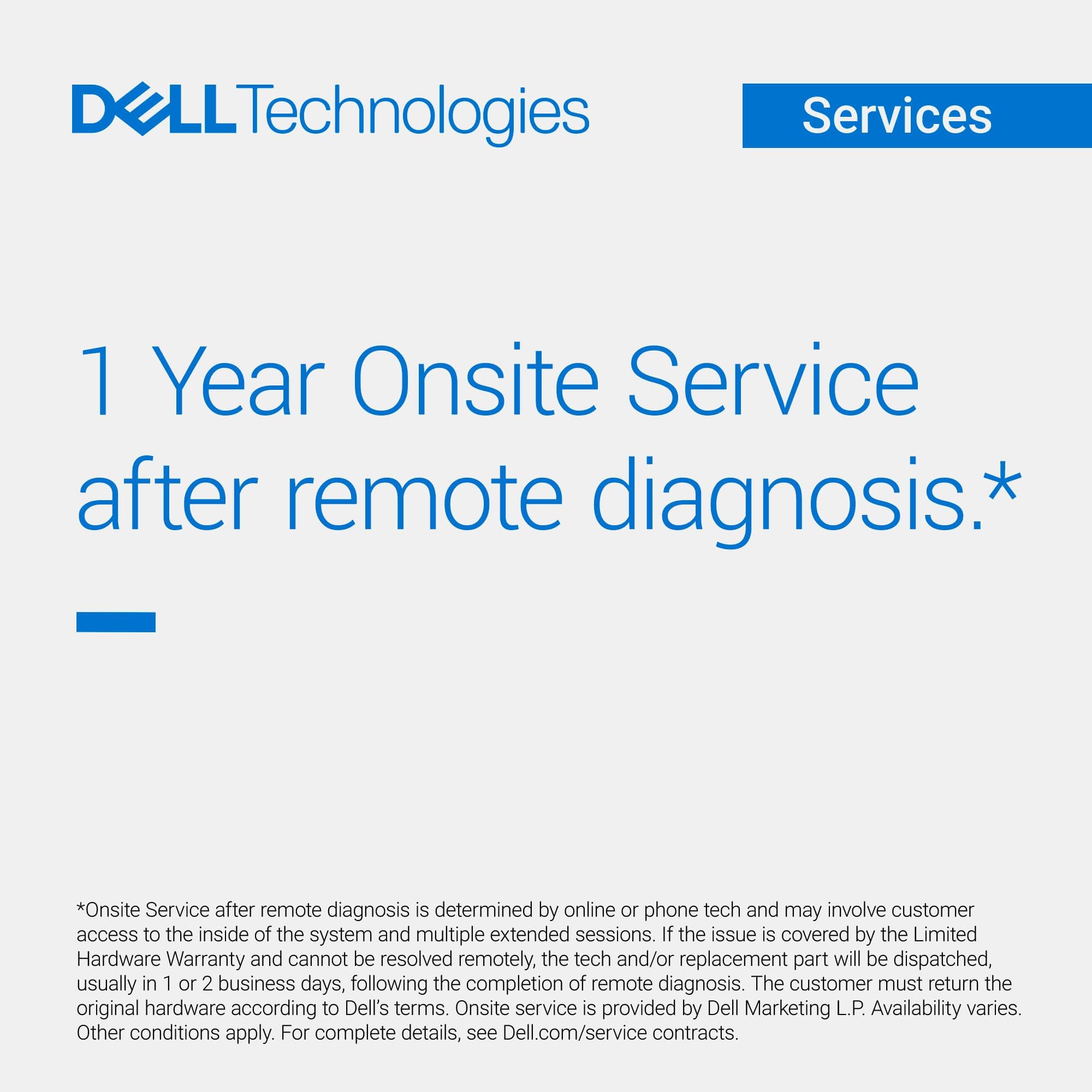 DELL Technologies

Services

1 Year Onsite Service after remote diagnosis.*

*Onsite Service after remote diagnosis is determined by online or phone tech and may involve customer access to the inside of the system and multiple extended sessions. If the issue is covered by the Limited Hardware Warranty and cannot be resolved remotely, the tech and/or replacement part will be dispatched, usually in 1 or 2 business days, following the completion of remote diagnosis. The customer must return the original hardware according to Dell's terms. Onsite service is provided by Dell Marketing L.P. Availability varies. Other conditions apply. For complete details, see Dell.com/service contracts.